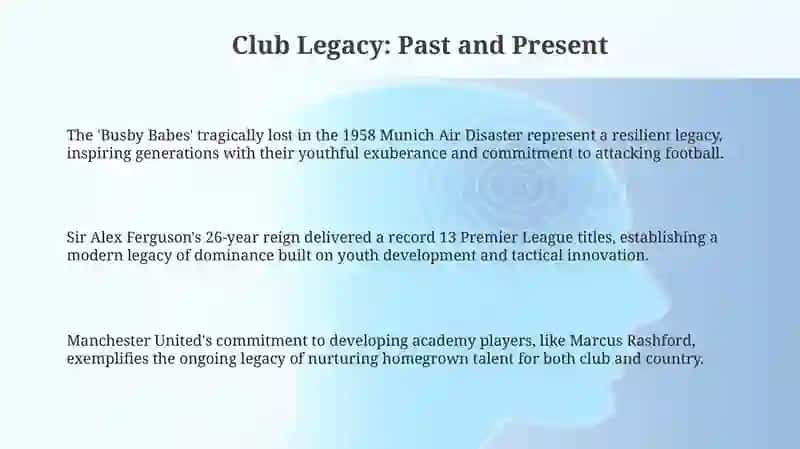 Club Legacy: Past and Present

The 'Busby Babes' tragically lost in the 1958 Munich Air Disaster represent a resilient legacy, inspiring generations with their youthful exuberance and commitment to attacking football.

Sir Alex Ferguson's 26-year reign delivered a record 13 Premier League titles, establishing a modern legacy of dominance built on youth development and tactical innovation.

Manchester United's commitment to developing academy players, like Marcus Rashford, exemplifies the ongoing legacy of nurturing homegrown talent for both club and country.